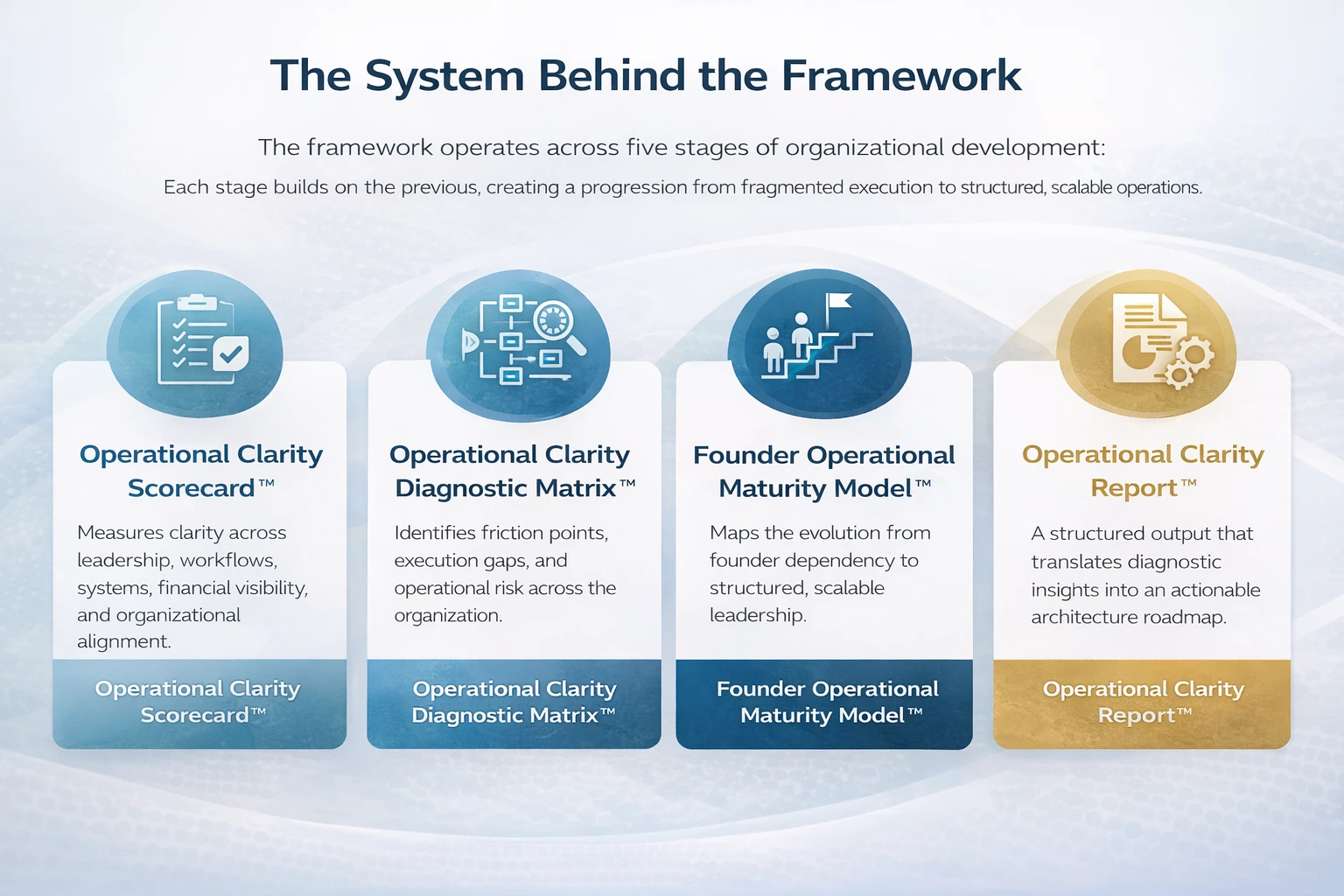 The System Behind the Framework

The framework operates across five stages of organizational development:

Each stage builds on the previous, creating a progression from fragmented execution to structured, scalable operations.

Operational Clarity Scorecard™

Measures clarity across leadership, workflows, systems, financial visibility, and organizational alignment.

Operational Clarity Scorecard™

Operational Clarity Diagnostic Matrix™

Identifies friction points, execution gaps, and operational risk across the organization.

Operational Clarity Diagnostic Matrix™

Founder Operational Maturity Model™

Maps the evolution from founder dependency to structured, scalable leadership.

Founder Operational Maturity Model™

Operational Clarity Report™

A structured output that translates diagnostic insights into an actionable architecture roadmap.

Operational Clarity Report™